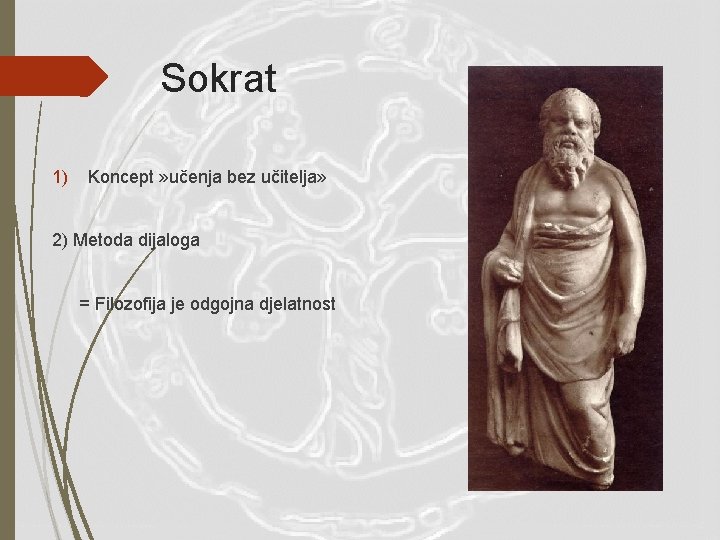 Sokrat

1) Koncept »učenja bez učitelja»

2) Metoda dijaloga

= Filozofija je odgojna djelatnost